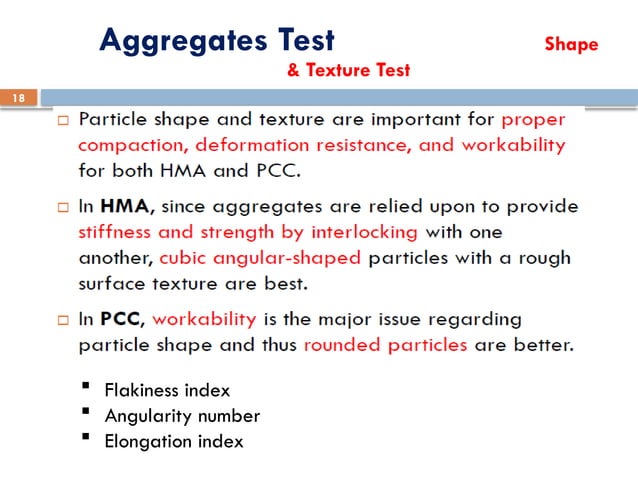 Aggregates Test Shape & Texture Test

18

□ Particle shape and texture are important for proper compaction, deformation resistance, and workability for both HMA and PCC.

□ In HMA, since aggregates are relied upon to provide stiffness and strength by interlocking with one another, cubic angular-shaped particles with a rough surface texture are best.

□ In PCC, workability is the major issue regarding particle shape and thus rounded particles are better.

▪ Flakiness index
▪ Angularity number
▪ Elongation index